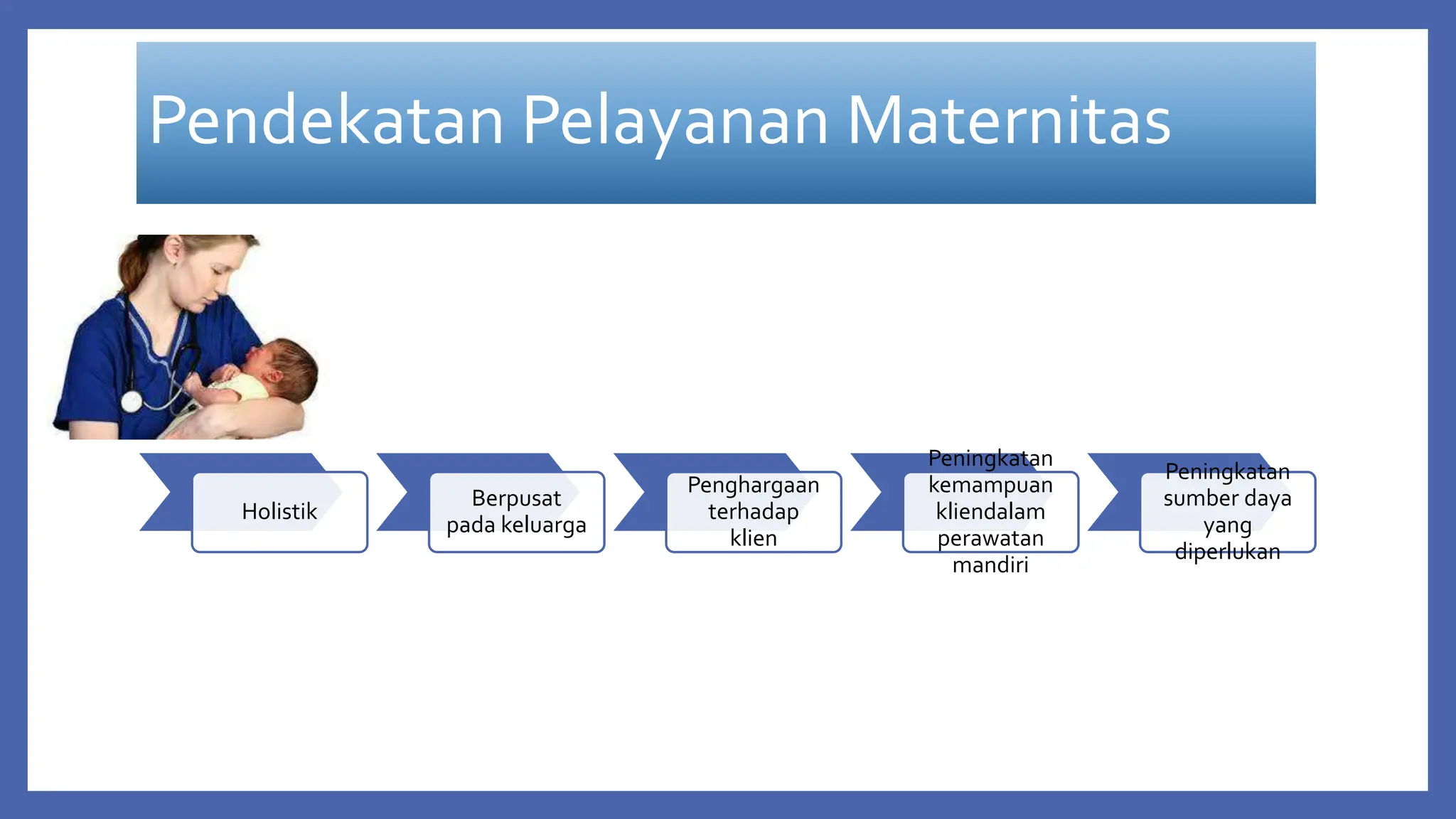 Pendekatan Pelayanan Maternitas

Holistik

Berpusat pada keluarga

Penghargaan terhadap klien

Peningkatan kemampuan kliendalam perawatan mandiri

Peningkatan sumber daya yang diperlukan